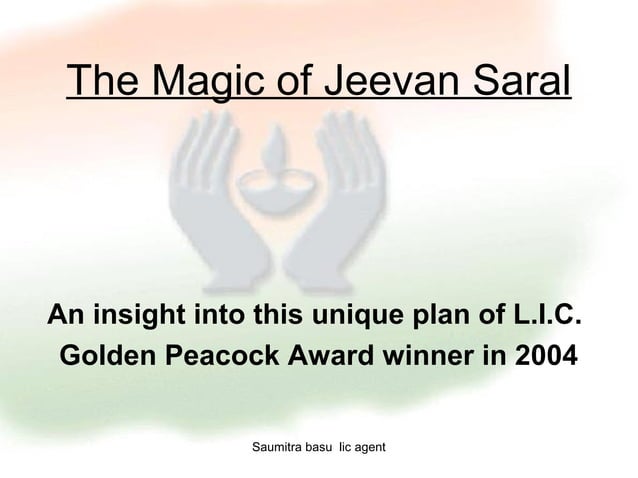 The Magic of Jeevan Saral

An insight into this unique plan of L.I.C.
Golden Peacock Award winner in 2004

Saumitra basu lic agent